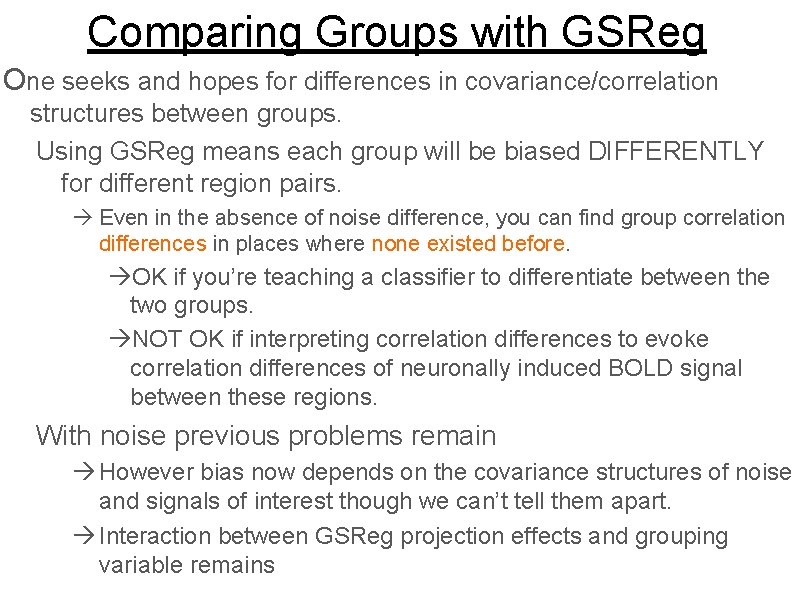 Comparing Groups with GSReg

One seeks and hopes for differences in covariance/correlation structures between groups.

Using GSReg means each group will be biased DIFFERENTLY for different region pairs.

→ Even in the absence of noise difference, you can find group correlation differences in places where none existed before.

→OK if you're teaching a classifier to differentiate between the two groups.

→NOT OK if interpreting correlation differences to evoke correlation differences of neuronally induced BOLD signal between these regions.

With noise previous problems remain

→ However bias now depends on the covariance structures of noise and signals of interest though we can't tell them apart.

→ Interaction between GSReg projection effects and grouping variable remains